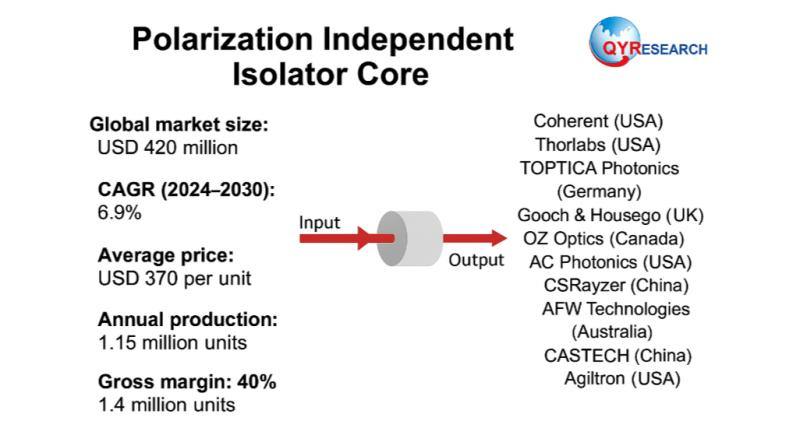 Polarization Independent Isolator Core

QYRESEARCH

Global market size:
USD 420 million

CAGR (2024–2030):
6.9%

Average price:
USD 370 per unit

Annual production:
1.15 million units

Gross margin: 40%
1.4 million units

Input

Output

Coherent (USA)
Thorlabs (USA)
TOPTICA Photonics (Germany)
Gooch & Housego (UK)
OZ Optics (Canada)
AC Photonics (USA)
CSRayzer (China)
AFW Technologies (Australia)
CASTECH (China)
Agiltron (USA)